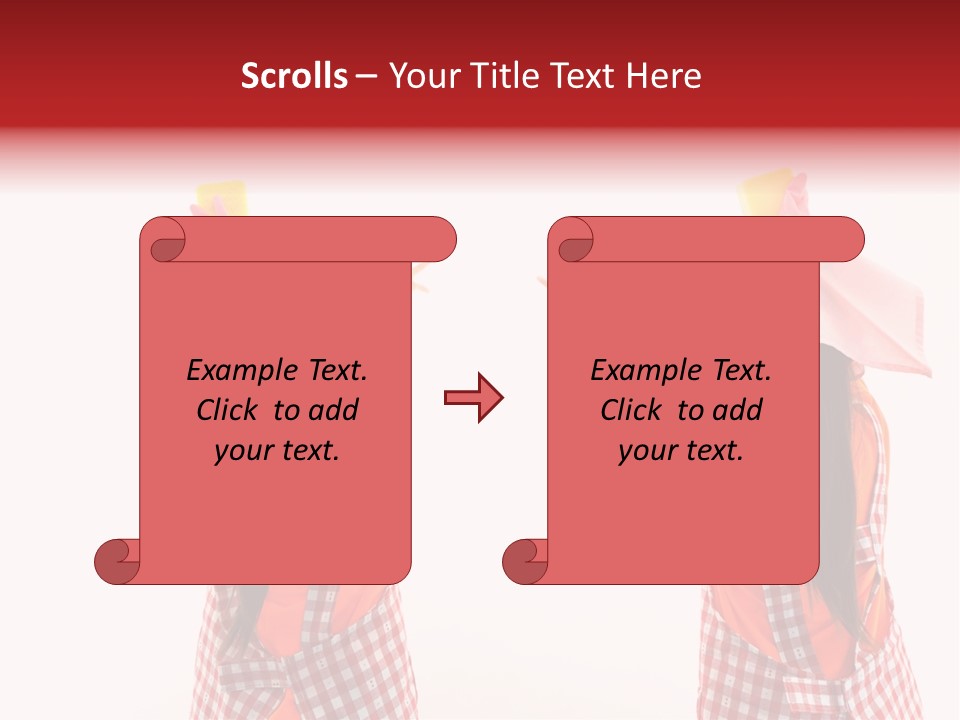 Scrolls – Your Title Text Here

Example Text. Click to add your text.

Example Text. Click to add your text.